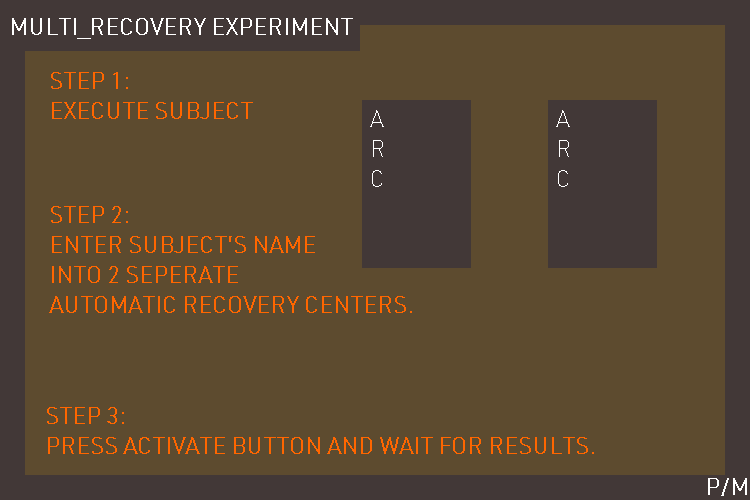 MULTI_RECOVERY EXPERIMENT

STEP 1:
EXECUTE SUBJECT

A
R
C

A
R
C

STEP 2:
ENTER SUBJECT'S NAME
INTO 2 SEPERATE
AUTOMATIC RECOVERY CENTERS.

STEP 3:
PRESS ACTIVATE BUTTON AND WAIT FOR RESULTS.

P/M